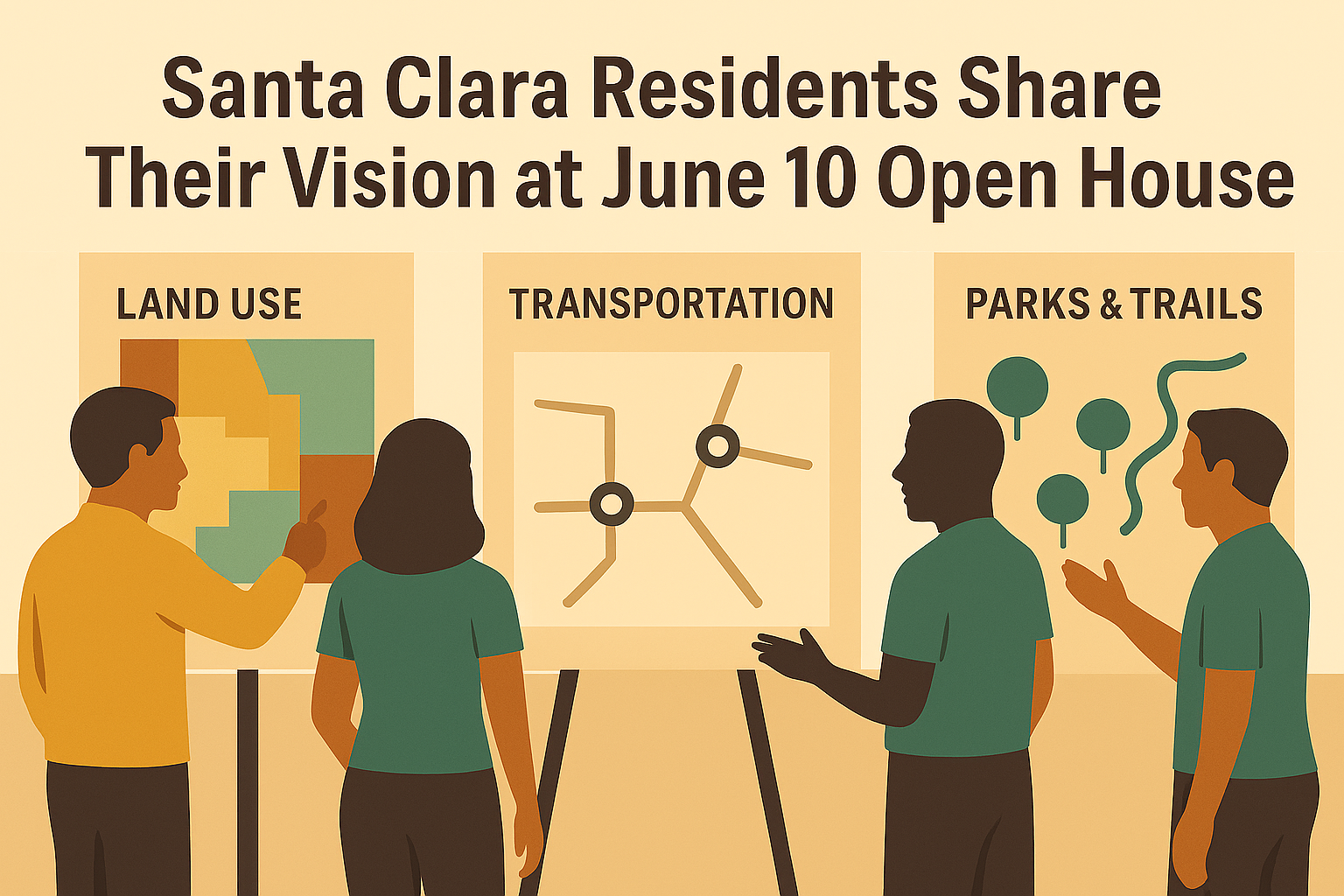 Santa Clara Residents Share Their Vision at June 10 Open House

LAND USE

TRANSPORTATION

PARKS & TRAILS